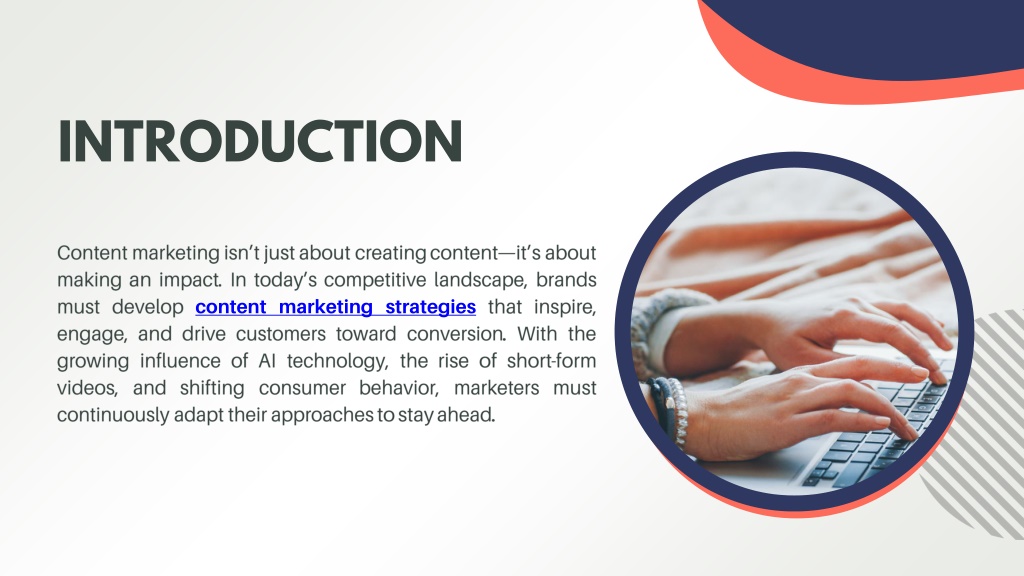 INTRODUCTION

Content marketing isn't just about creating content—it's about making an impact. In today's competitive landscape, brands must develop content marketing strategies that inspire, engage, and drive customers toward conversion. With the growing influence of AI technology, the rise of short-form videos, and shifting consumer behavior, marketers must continuously adapt their approaches to stay ahead.